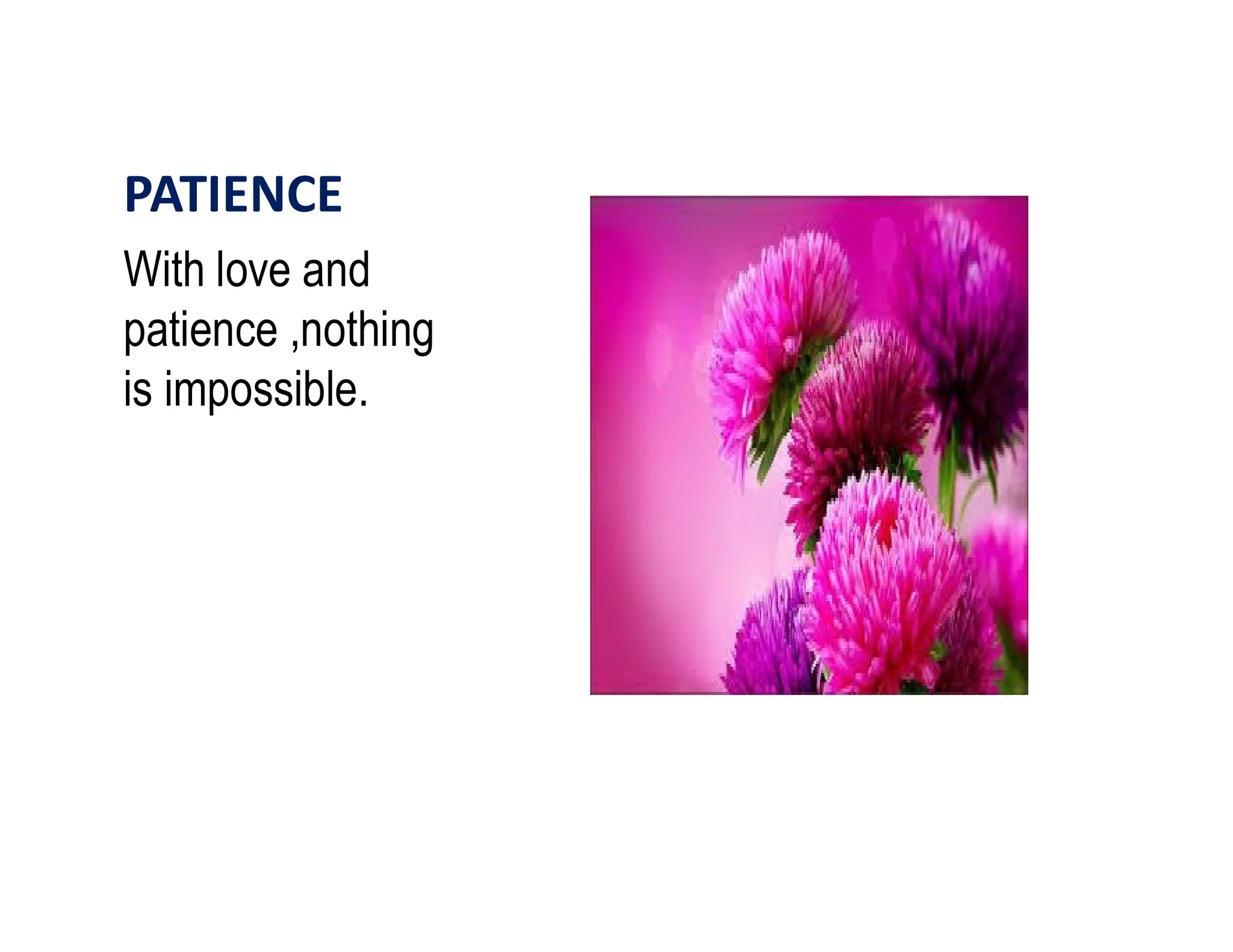 PATIENCE

With love and patience ,nothing is impossible.